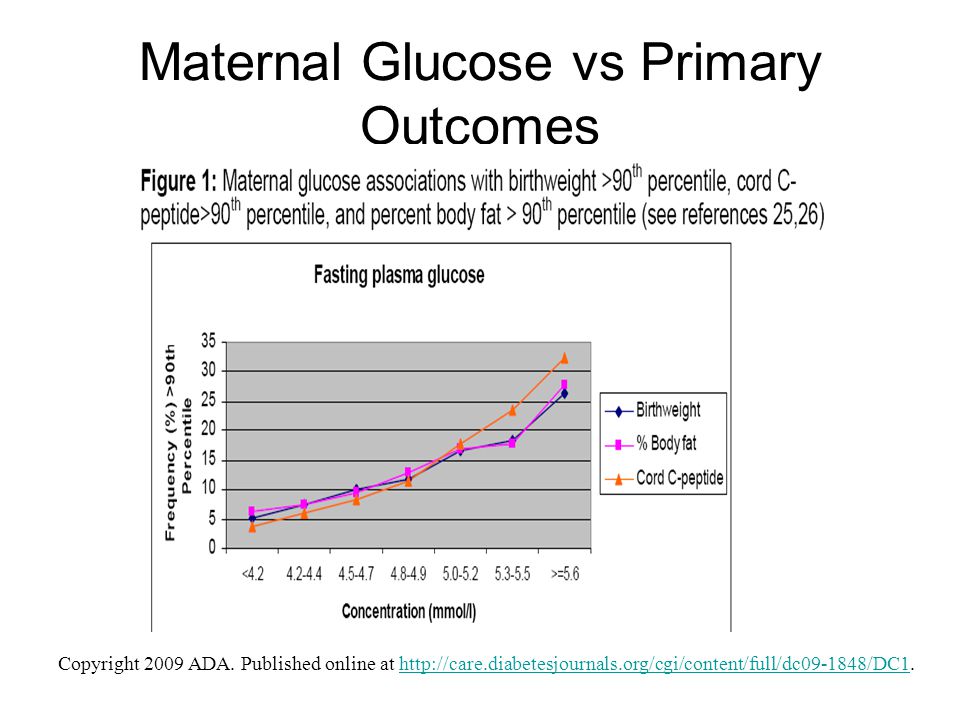 Maternal Glucose vs Primary Outcomes

**Figure 1:** Maternal glucose associations with birthweight >90$^{th}$ percentile, cord C-peptide>90$^{th}$ percentile, and percent body fat > 90$^{th}$ percentile (see references 25,26)

Fasting plasma glucose

Frequency (%) >90th Percentile

35
30
25
20
15
10
5
0

<4.2
4.2-4.4
4.5-4.7
4.8-4.9
5.0-5.2
5.3-5.5
>=5.6

Concentration (mmol/l)

Birthweight
% Body fat
Cord C-peptide

Copyright 2009 ADA. Published online at http://care.diabetesjournals.org/cgi/content/full/dc09-1848/DC1.